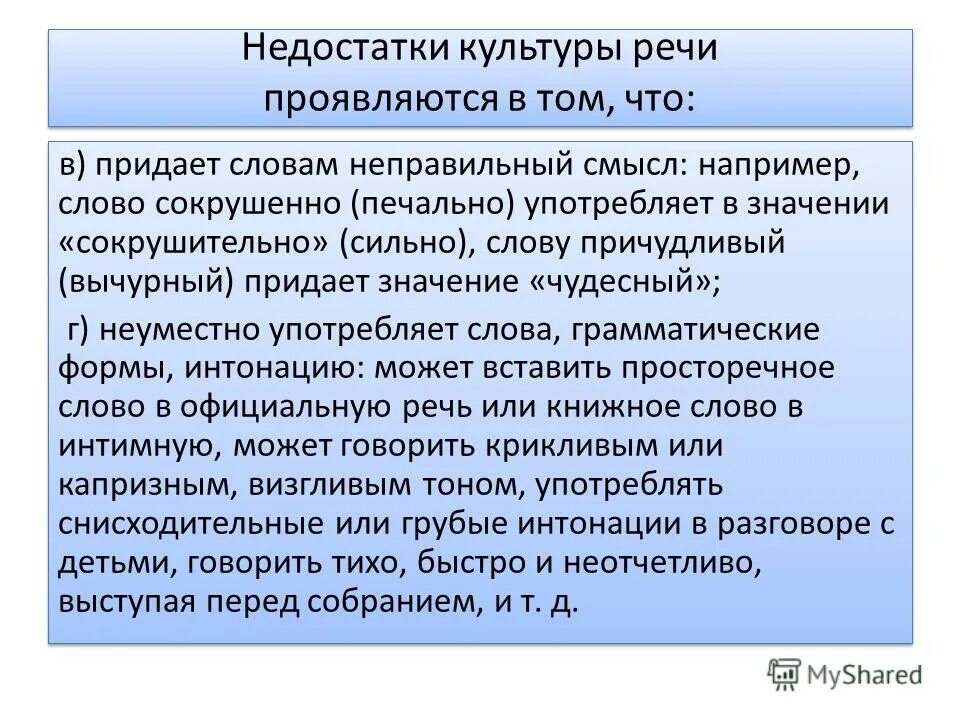 Недостатки культуры речи проявляются в том, что:

в) придает словам неправильный смысл: например, слово сокрушенно (печально) употребляет в значении «сокрушительно» (сильно), слову причудливый (вычурный) придает значение «чудесный»;

г) неуместно употребляет слова, грамматические формы, интонацию: может вставить просторечное слово в официальную речь или книжное слово в интимную, может говорить крикливым или капризным, визгливым тоном, употреблять снисходительные или грубые интонации в разговоре с детьми, говорить тихо, быстро и неотчетливо, выступая перед собранием, и т. д.

MyShared